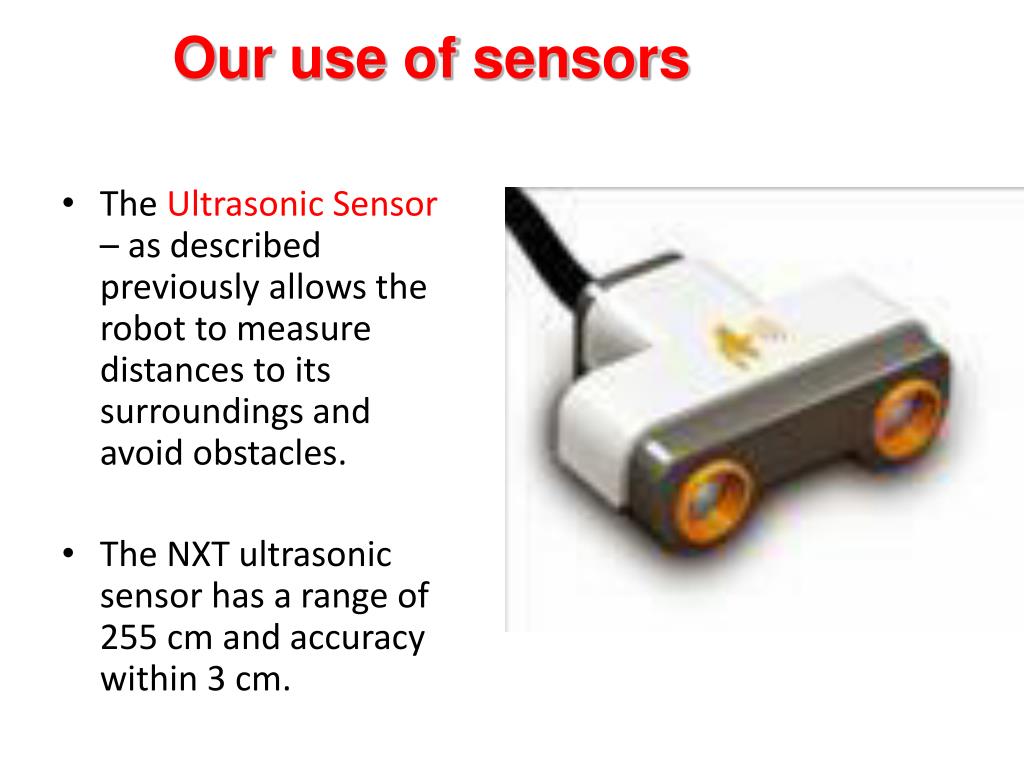 Our use of sensors

• The Ultrasonic Sensor – as described previously allows the robot to measure distances to its surroundings and avoid obstacles.

• The NXT ultrasonic sensor has a range of 255 cm and accuracy within 3 cm.